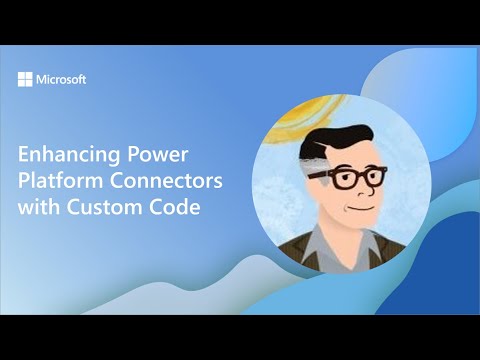 Microsoft

Enhancing Power Platform Connectors with Custom Code